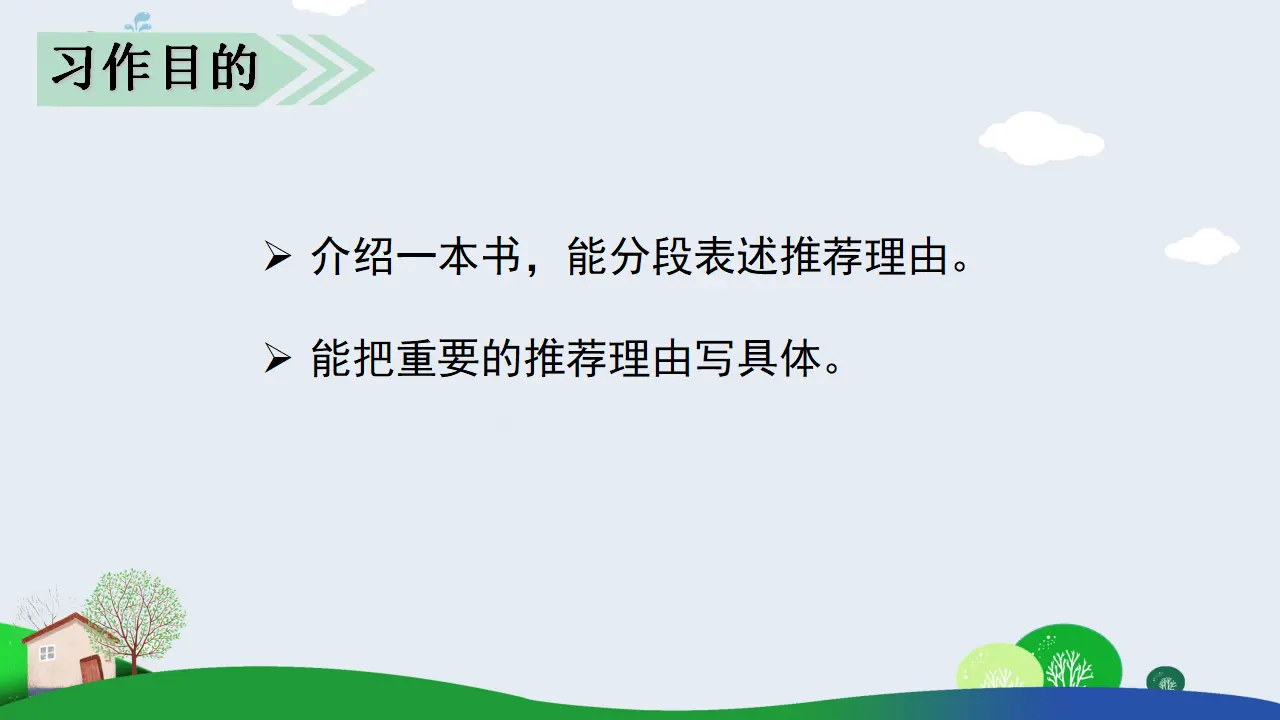 习作目的

➢ 介绍一本书，能分段表述推荐理由。

➢ 能把重要的推荐理由写具体。